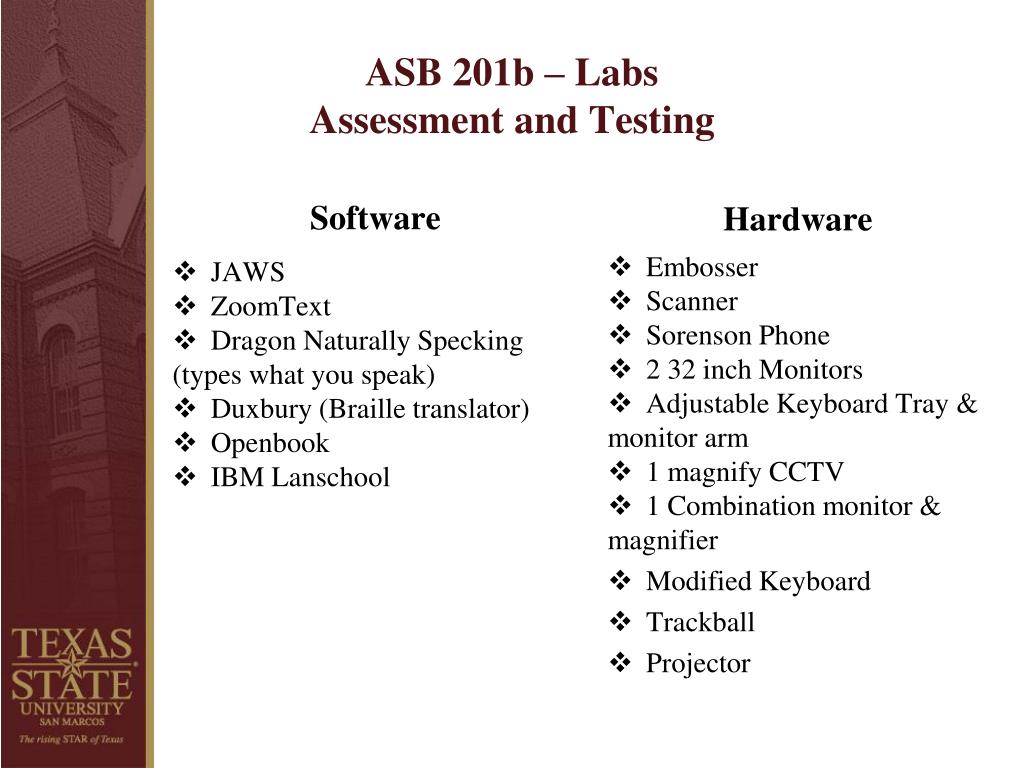 ASB 201b – Labs
Assessment and Testing

Software

❖ JAWS
❖ ZoomText
❖ Dragon Naturally Specking (types what you speak)
❖ Duxbury (Braille translator)
❖ Openbook
❖ IBM Lanschool

Hardware

❖ Embosser
❖ Scanner
❖ Sorenson Phone
❖ 2 32 inch Monitors
❖ Adjustable Keyboard Tray & monitor arm
❖ 1 magnify CCTV
❖ 1 Combination monitor & magnifier
❖ Modified Keyboard
❖ Trackball
❖ Projector

TEXAS STATE UNIVERSITY SAN MARCOS
The rising STAR of Texas